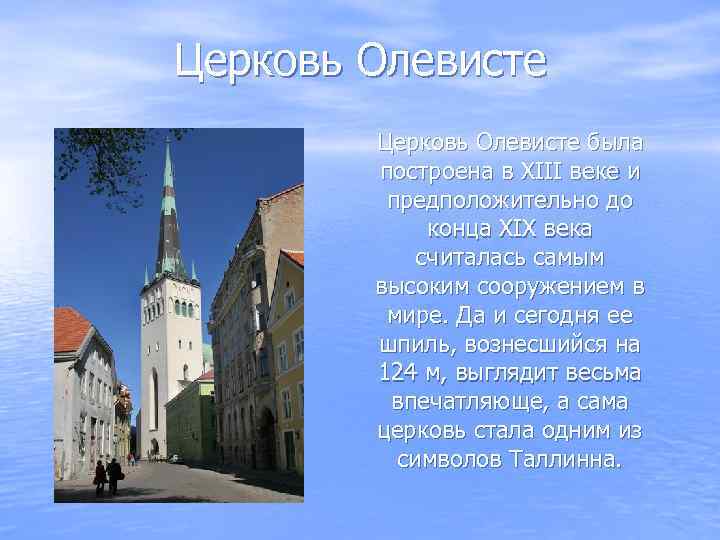 Церковь Олевисте

Церковь Олевисте была построена в XIII веке и предположительно до конца XIX века считалась самым высоким сооружением в мире. Да и сегодня ее шпиль, вознесшийся на 124 м, выглядит весьма впечатляюще, а сама церковь стала одним из символов Таллинна.